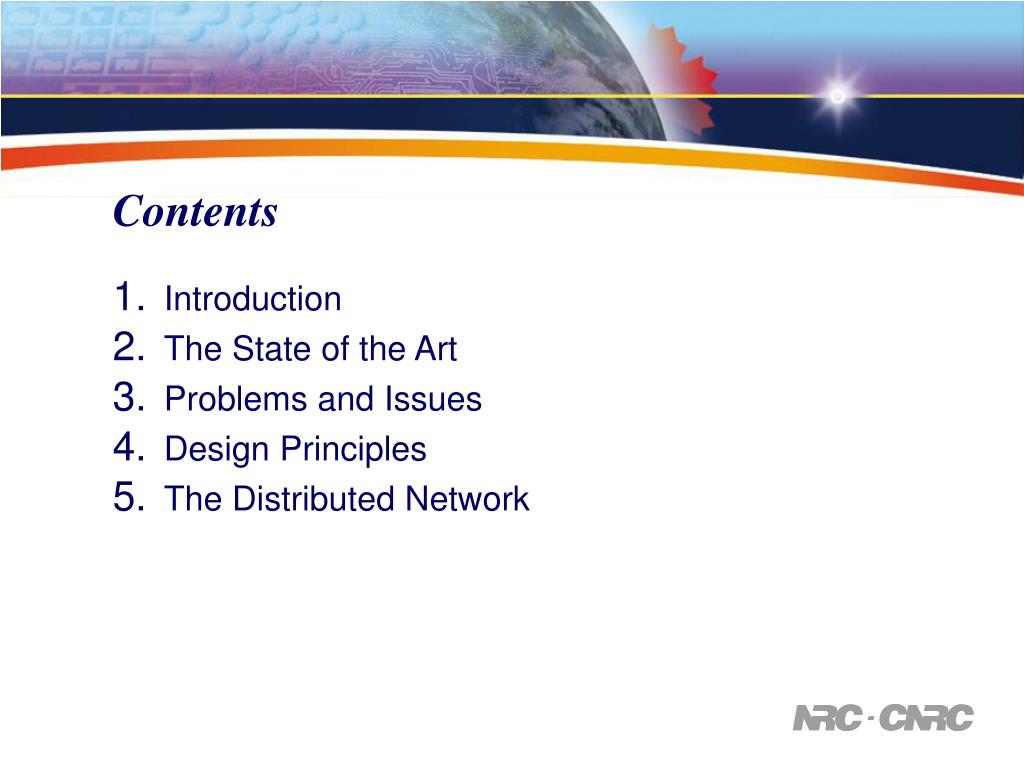 Contents

1. Introduction
2. The State of the Art
3. Problems and Issues
4. Design Principles
5. The Distributed Network

NRC · CNRC